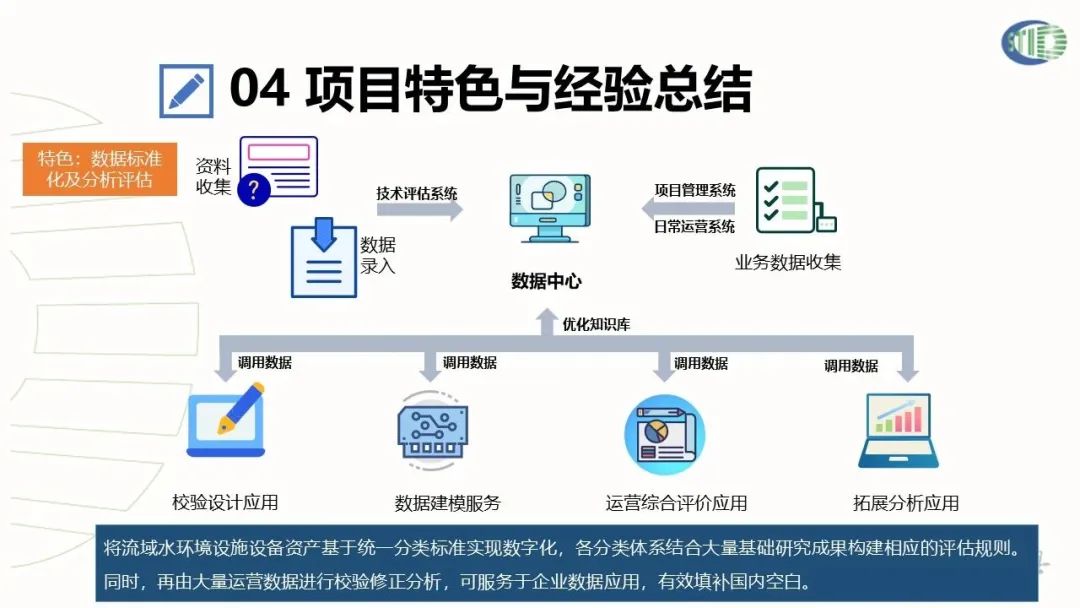 04 项目特色与经验总结

特色：数据标准化及分析评估

资料收集

数据录入

技术评估系统

数据中心

项目管理系统

日常运营系统

业务数据收集

优化知识库

调用数据

调用数据

调用数据

调用数据

校验设计应用

数据建模服务

运营综合评价应用

拓展分析应用

将流域水环境设施设备资产基于统一分类标准实现数字化，各分类体系结合大量基础研究成果构建相应的评估规则。同时，再由大量运营数据进行校验修正分析，可服务于企业数据应用，有效填补国内空白。